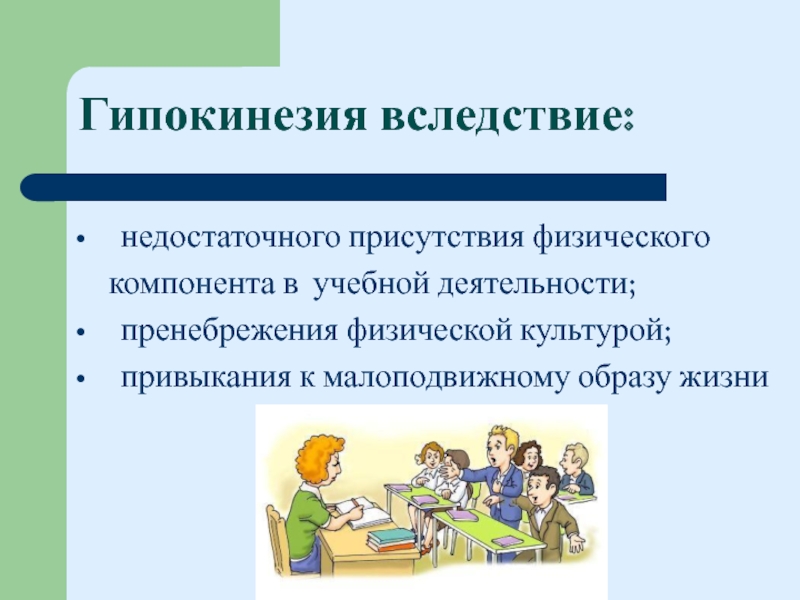 Гипокинезия вследствие:

• недостаточного присутствия физического компонента в учебной деятельности;
• пренебрежения физической культурой;
• привыкания к малоподвижному образу жизни